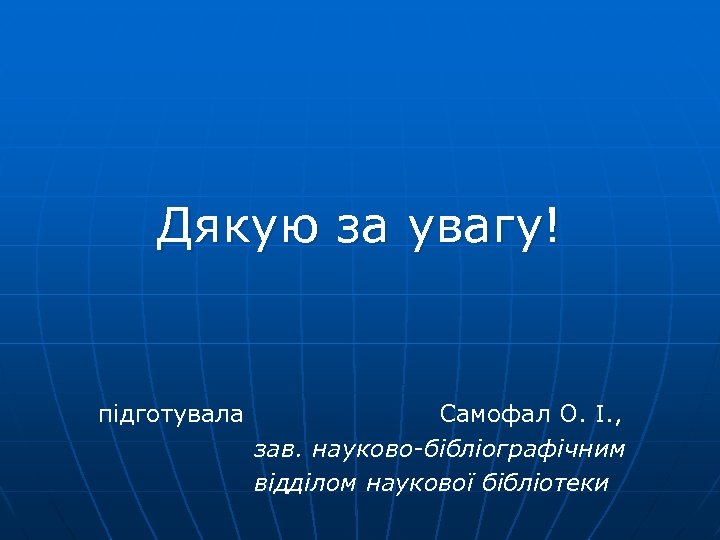 Дякую за увагу!

підготувала Самофал О. І.,
зав. науково-бібліографічним відділом наукової бібліотеки